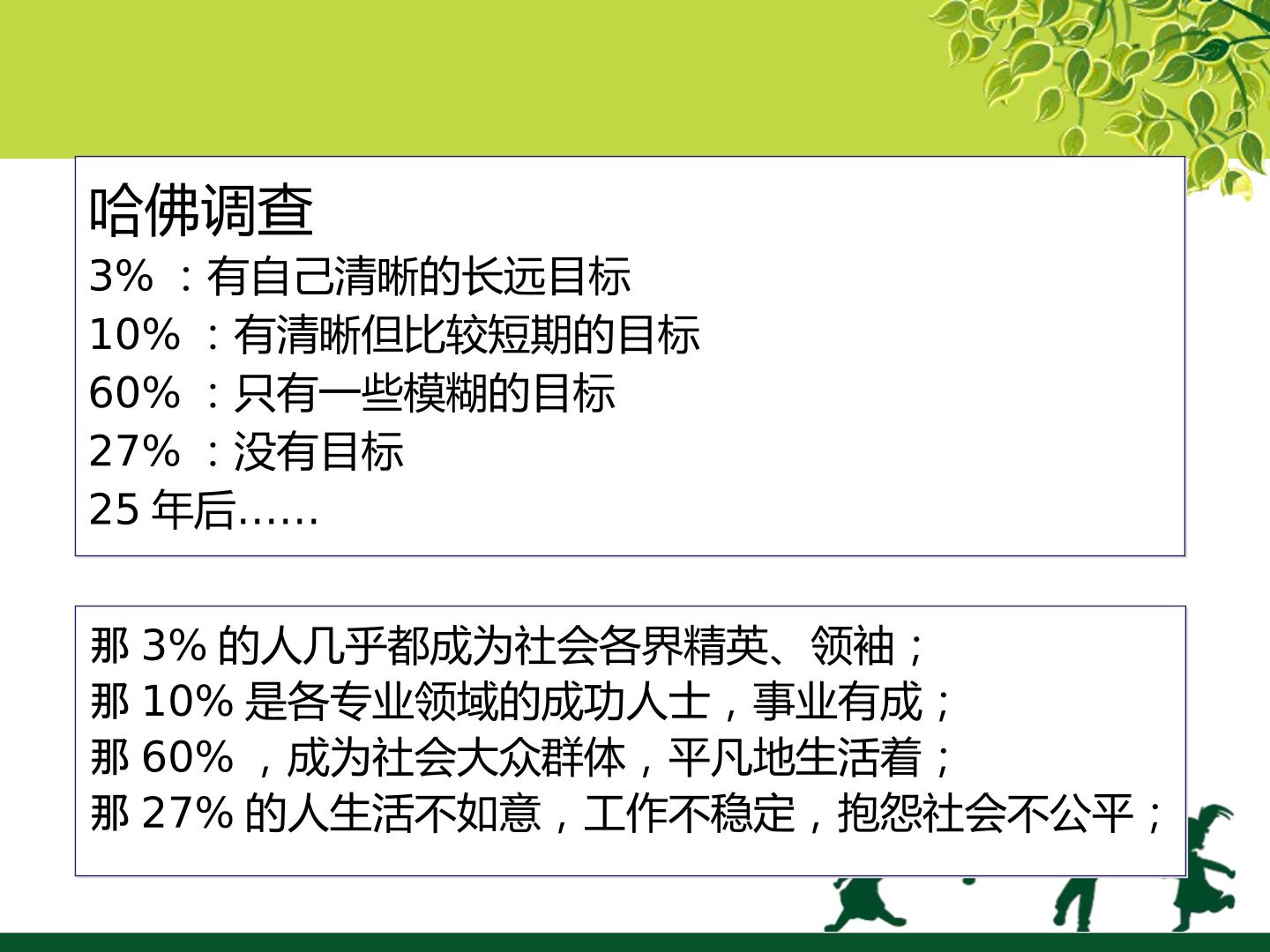 哈佛调查
3%：有自己清晰的长远目标
10%：有清晰但比较短期的目标
60%：只有一些模糊的目标
27%：没有目标
25年后……

那3%的人几乎都成为社会各界精英、领袖；
那10%是各专业领域的成功人士，事业有成；
那60%，成为社会大众群体，平凡地生活着；
那27%的人生活不如意，工作不稳定，抱怨社会不公平；